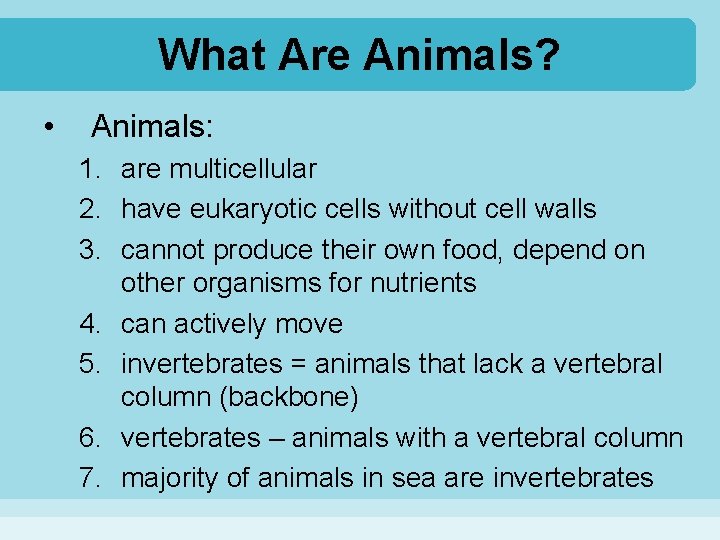 What Are Animals?

• Animals:

1. are multicellular
2. have eukaryotic cells without cell walls
3. cannot produce their own food, depend on other organisms for nutrients
4. can actively move
5. invertebrates = animals that lack a vertebral column (backbone)
6. vertebrates – animals with a vertebral column
7. majority of animals in sea are invertebrates